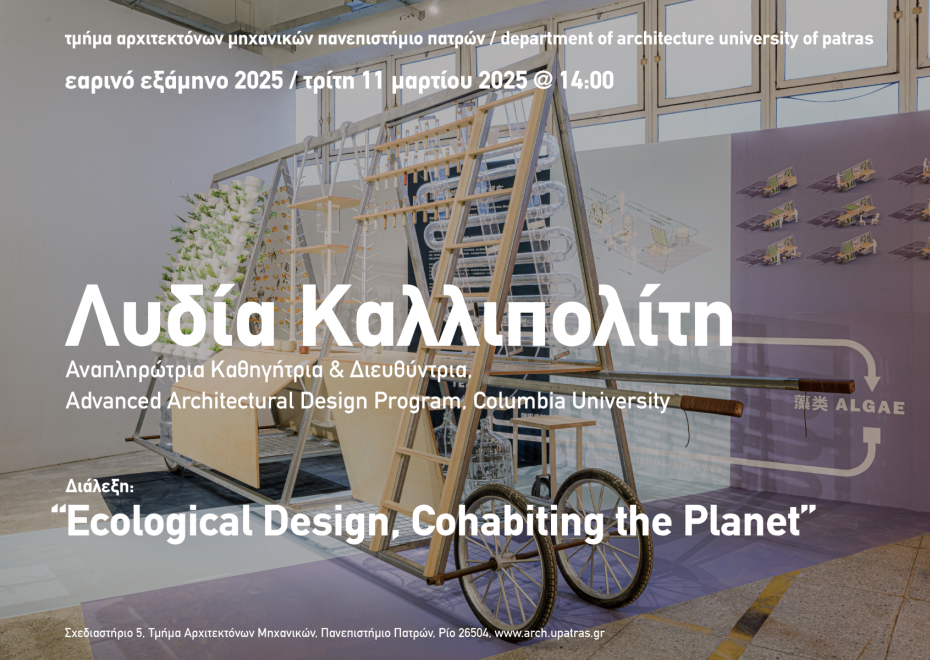 τμήμα αρχιτεκτόνων μηχανικών πανεπιστήμιο πατρών / department of architecture university of patras

εαρινό εξάμηνο 2025 / τρίτη 11 μαρτίου 2025 @ 14:00

Λυδία Καλλιπολίτη

Αναπληρώτρια Καθηγήτρια & Διευθύντρια, Advanced Architectural Design Program, Columbia University

藻类 ALGAE

Διάλεξη:

“Ecological Design, Cohabiting the Planet”

Σχεδιαστήριο 5, Τμήμα Αρχιτεκτόνων Μηχανικών, Πανεπιστήμιο Πατρών, Ρίο 26504, www.arch.upatras.gr